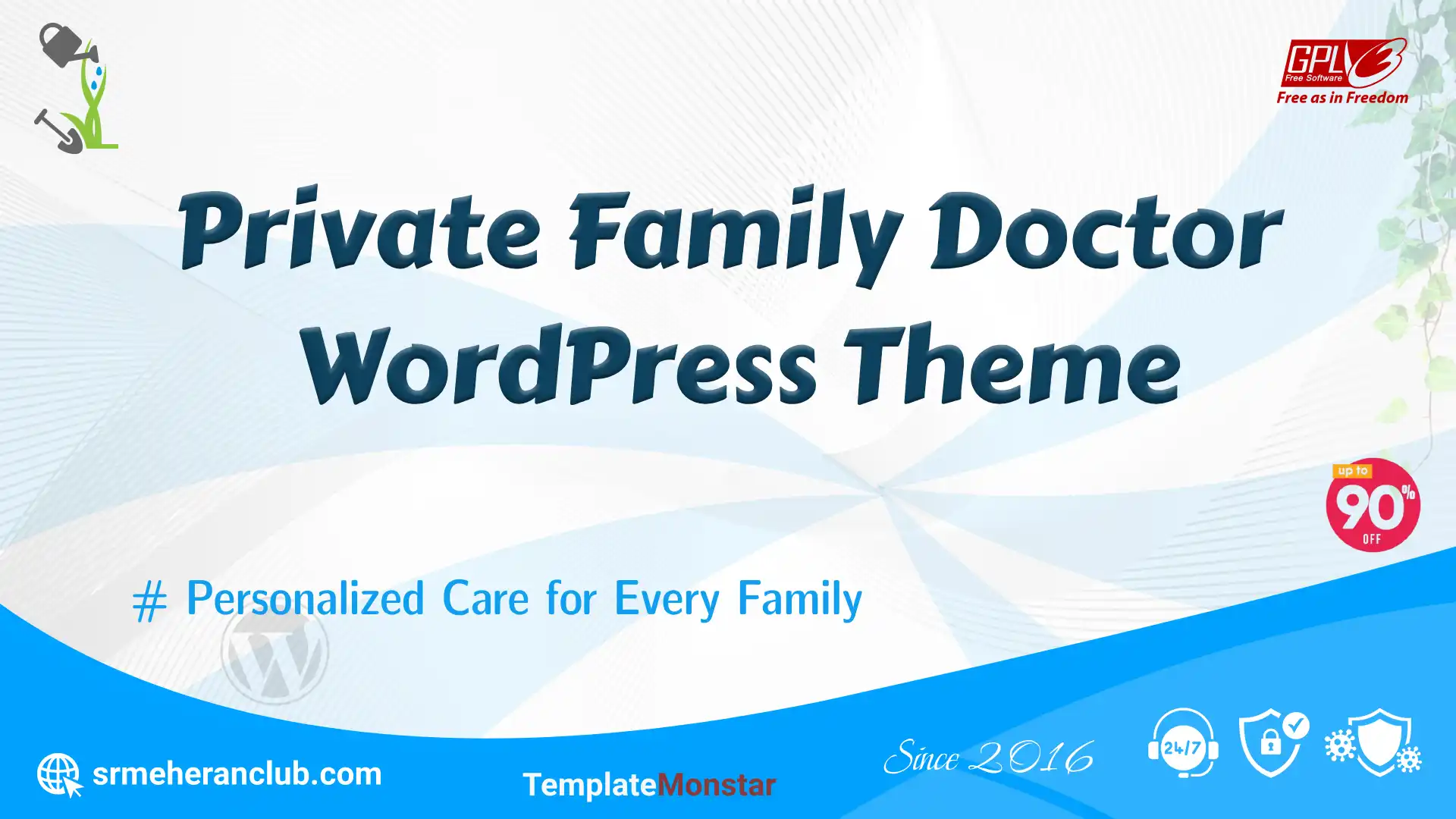 GPL 3 Free Software
Free as in Freedom

Private Family Doctor WordPress Theme

up to 90% OFF

# Personalized Care for Every Family

srmeheranclub.com

TemplateMonstar

Since 2016

24/7